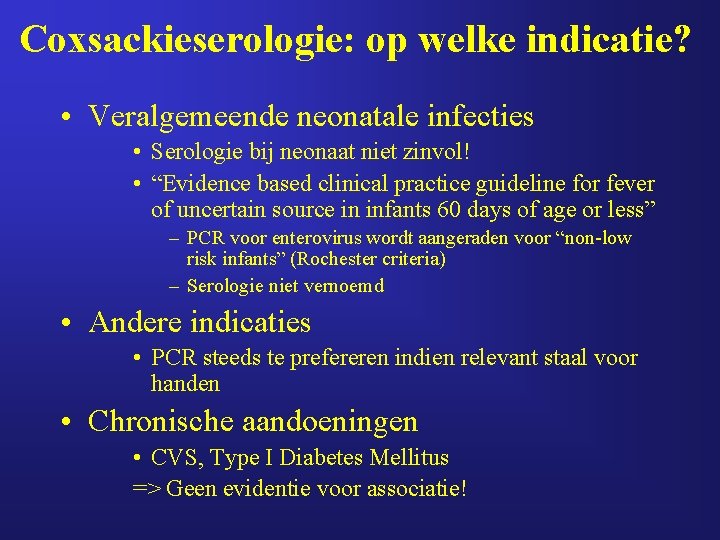 Coxsackieserologie: op welke indicatie?

• Veralgemeende neonatale infecties
  • Serologie bij neonaat niet zinvol!
  • “Evidence based clinical practice guideline for fever of uncertain source in infants 60 days of age or less”
    – PCR voor enterovirus wordt aangeraden voor “non-low risk infants” (Rochester criteria)
    – Serologie niet vernoemd
• Andere indicaties
  • PCR steeds te prefereren indien relevant staal voor handen
• Chronische aandoeningen
  • CVS, Type I Diabetes Mellitus
  => Geen evidentie voor associatie!